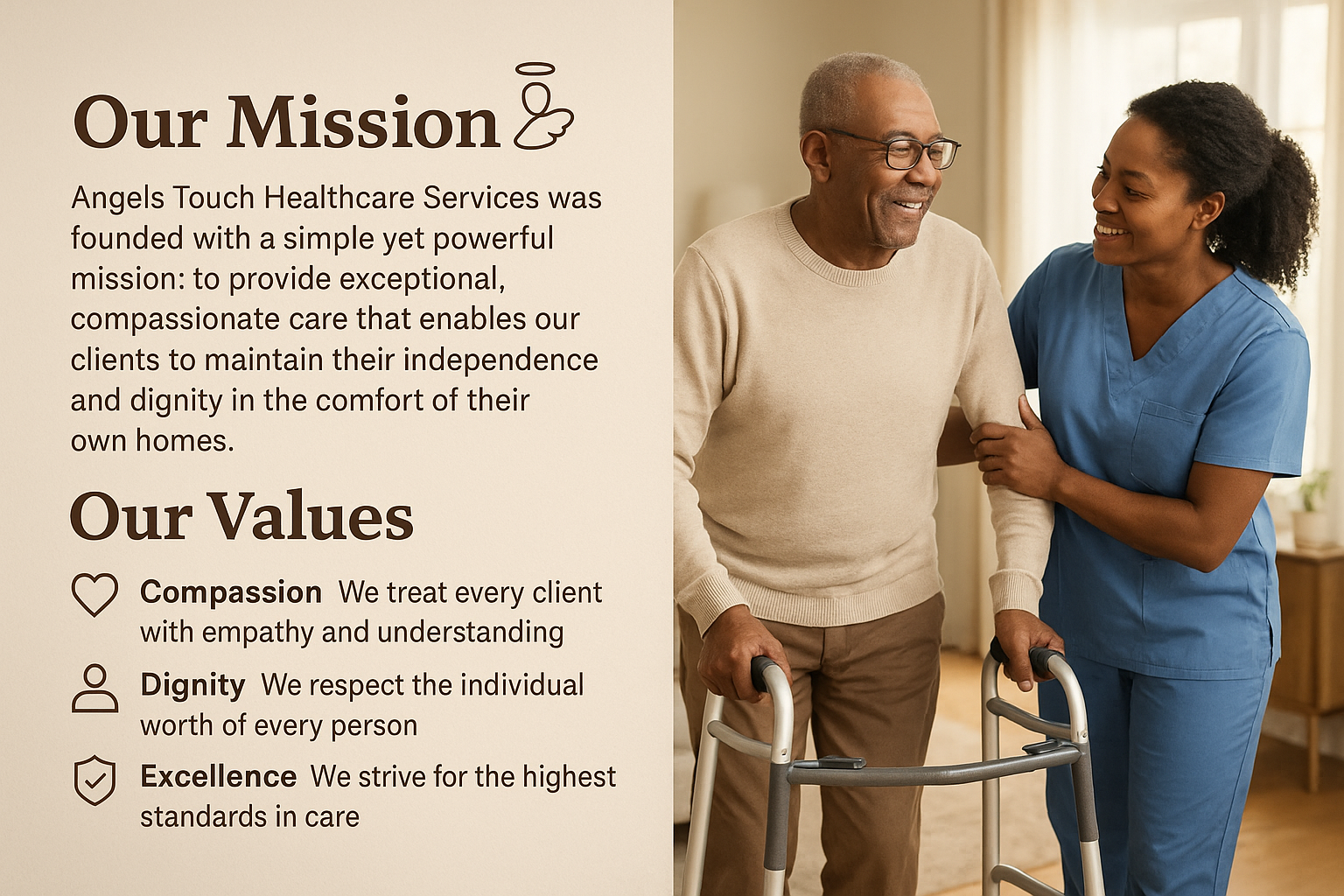 Our Mission

Angels Touch Healthcare Services was founded with a simple yet powerful mission: to provide exceptional, compassionate care that enables our clients to maintain their independence and dignity in the comfort of their own homes.

Our Values

Compassion We treat every client with empathy and understanding

Dignity We respect the individual worth of every person

Excellence We strive for the highest standards in care